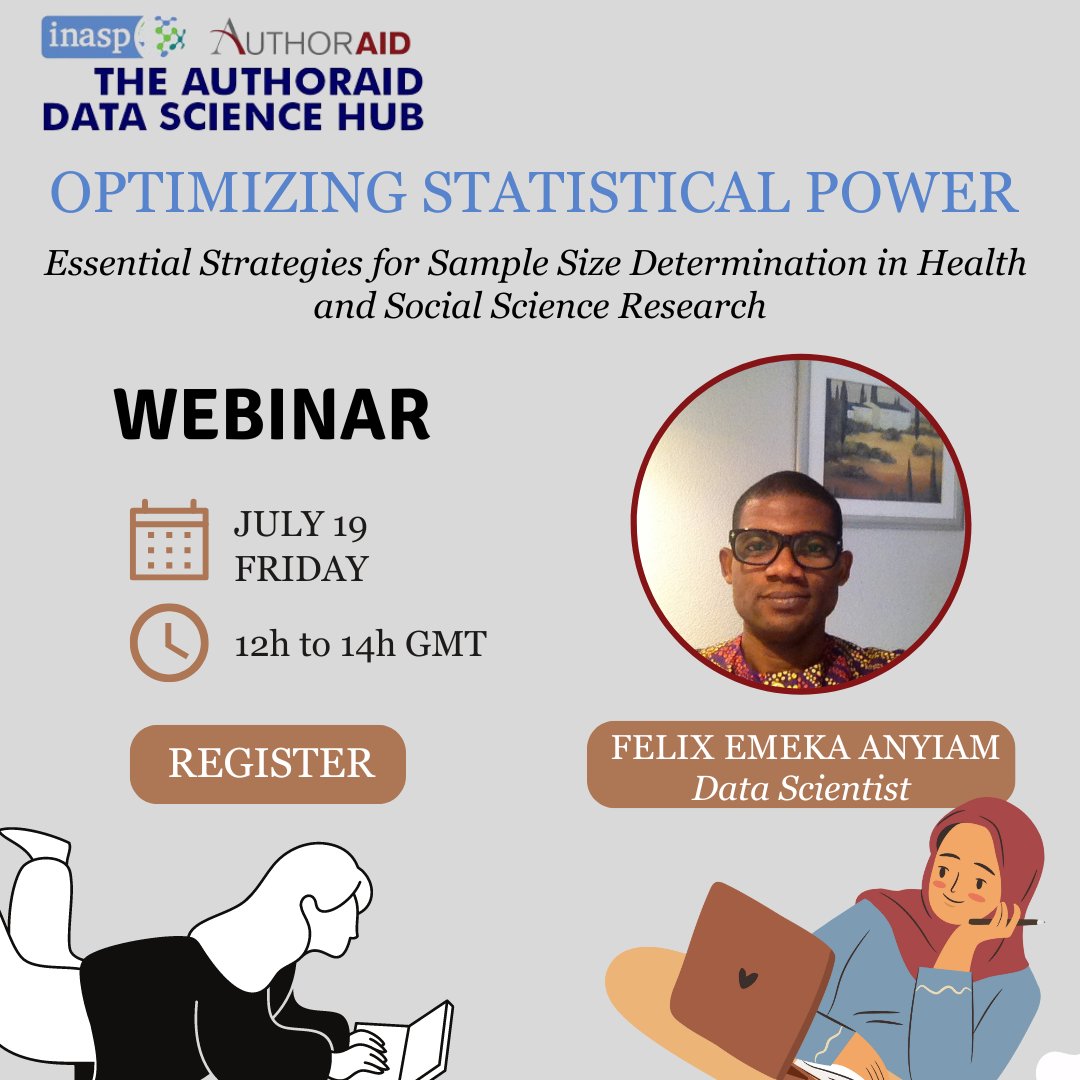 inasp AUTHORAID
THE AUTHORAID DATA SCIENCE HUB

OPTIMIZING STATISTICAL POWER

Essential Strategies for Sample Size Determination in Health and Social Science Research

WEBINAR

JULY 19
FRIDAY

12h to 14h GMT

REGISTER

FELIX EMEKA ANYIAM
Data Scientist